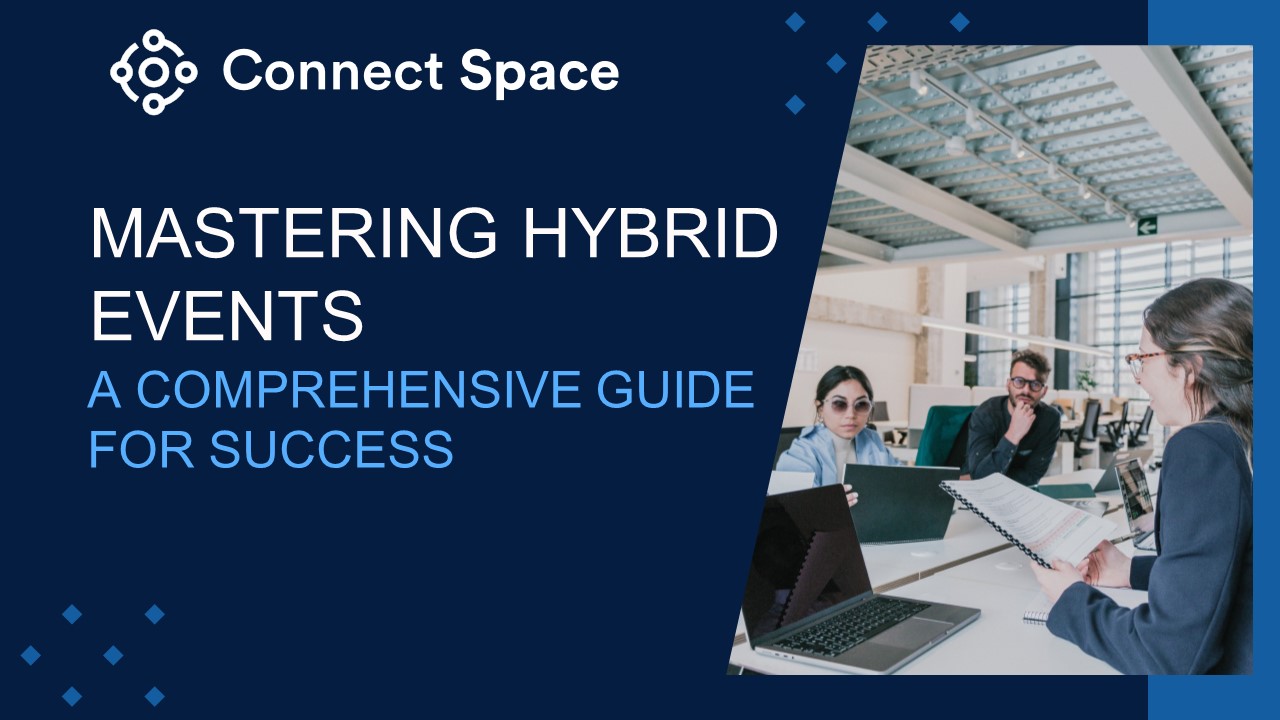 Connect Space

MASTERING HYBRID EVENTS

A COMPREHENSIVE GUIDE FOR SUCCESS